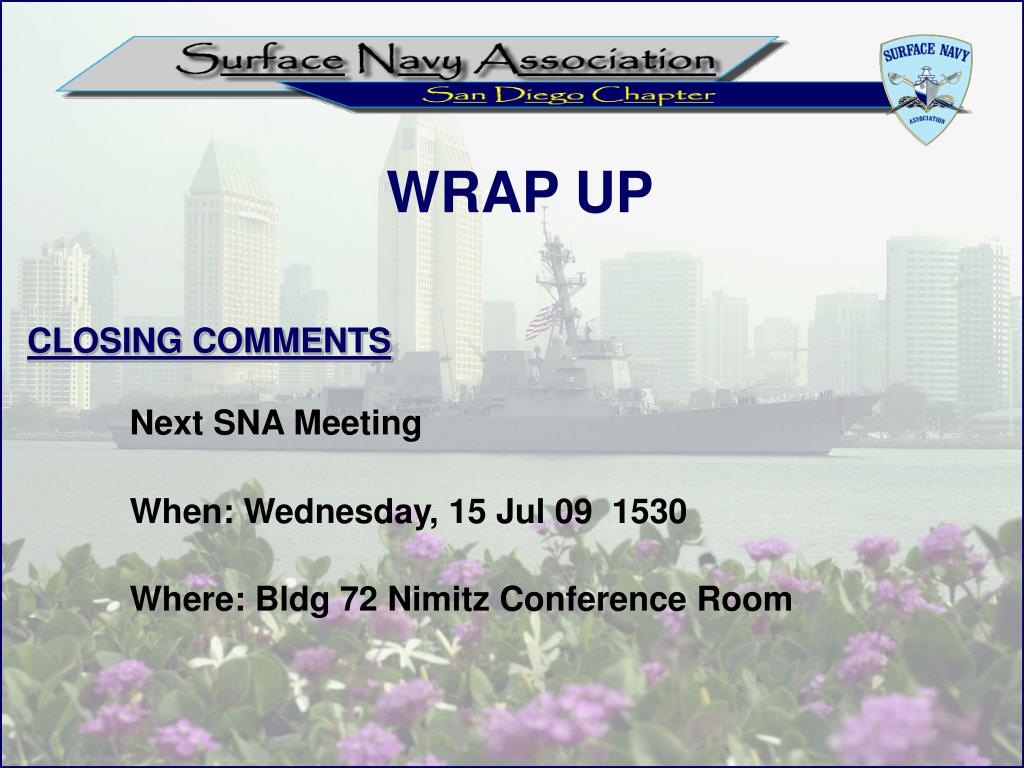 Surface Navy Association
San Diego Chapter

SURFACE NAVY
ASSOCIATION

WRAP UP

CLOSING COMMENTS

Next SNA Meeting

When: Wednesday, 15 Jul 09 1530

Where: Bldg 72 Nimitz Conference Room